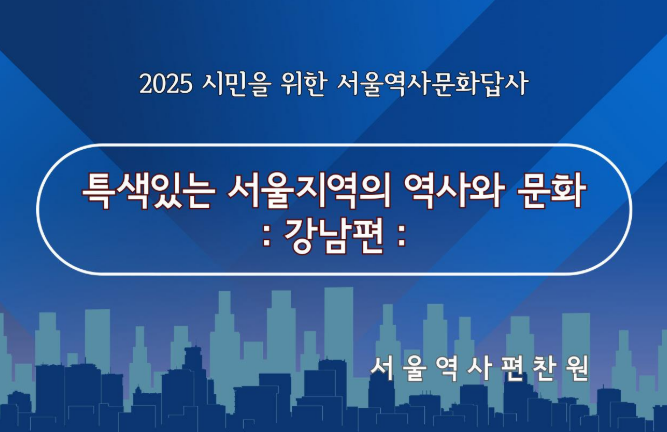 2025 시민을 위한 서울역사문화답사

특색있는 서울지역의 역사와 문화
: 강남편 :

서 울 역 사 편 찬 원